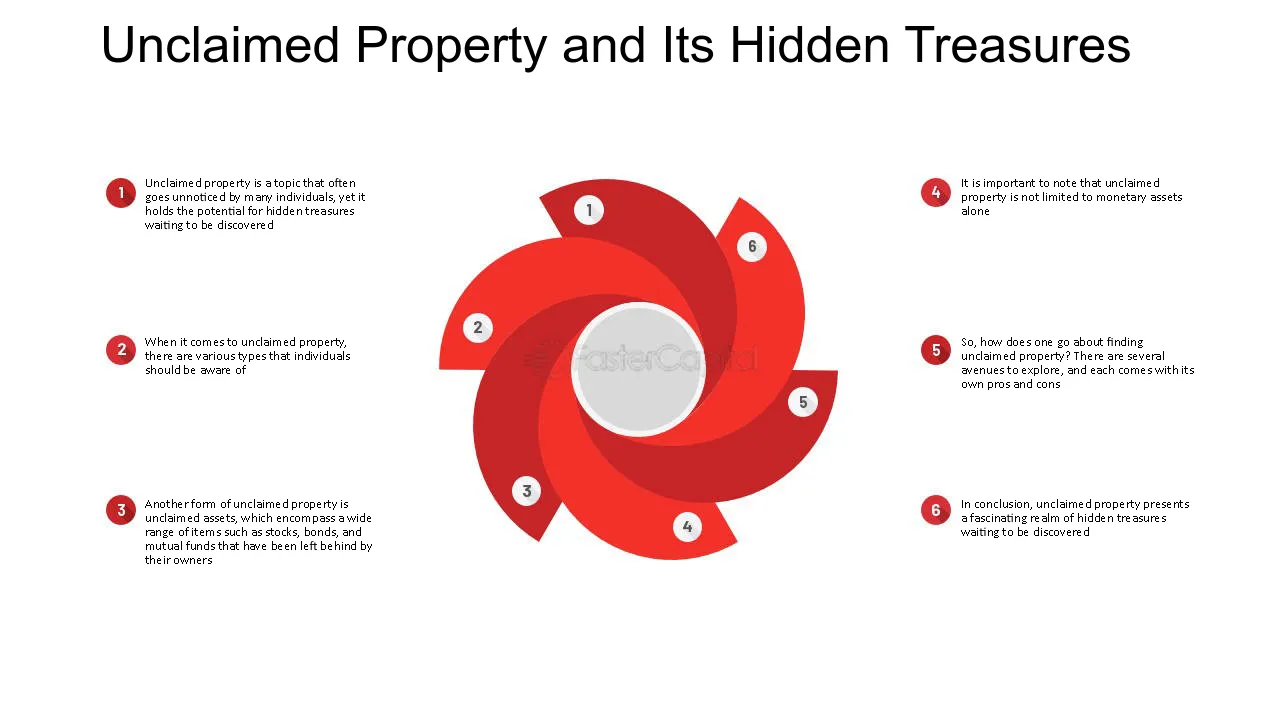 Unclaimed Property and Its Hidden Treasures

1 Unclaimed property is a topic that often goes unnoticed by many individuals, yet it holds the potential for hidden treasures waiting to be discovered

2 When it comes to unclaimed property, there are various types that individuals should be aware of

3 Another form of unclaimed property is unclaimed assets, which encompass a wide range of items such as stocks, bonds, and mutual funds that have been left behind by their owners

1
6
2
FasterCapital
5
3
4

4 It is important to note that unclaimed property is not limited to monetary assets alone

5 So, how does one go about finding unclaimed property? There are several avenues to explore, and each comes with its own pros and cons

6 In conclusion, unclaimed property presents a fascinating realm of hidden treasures waiting to be discovered